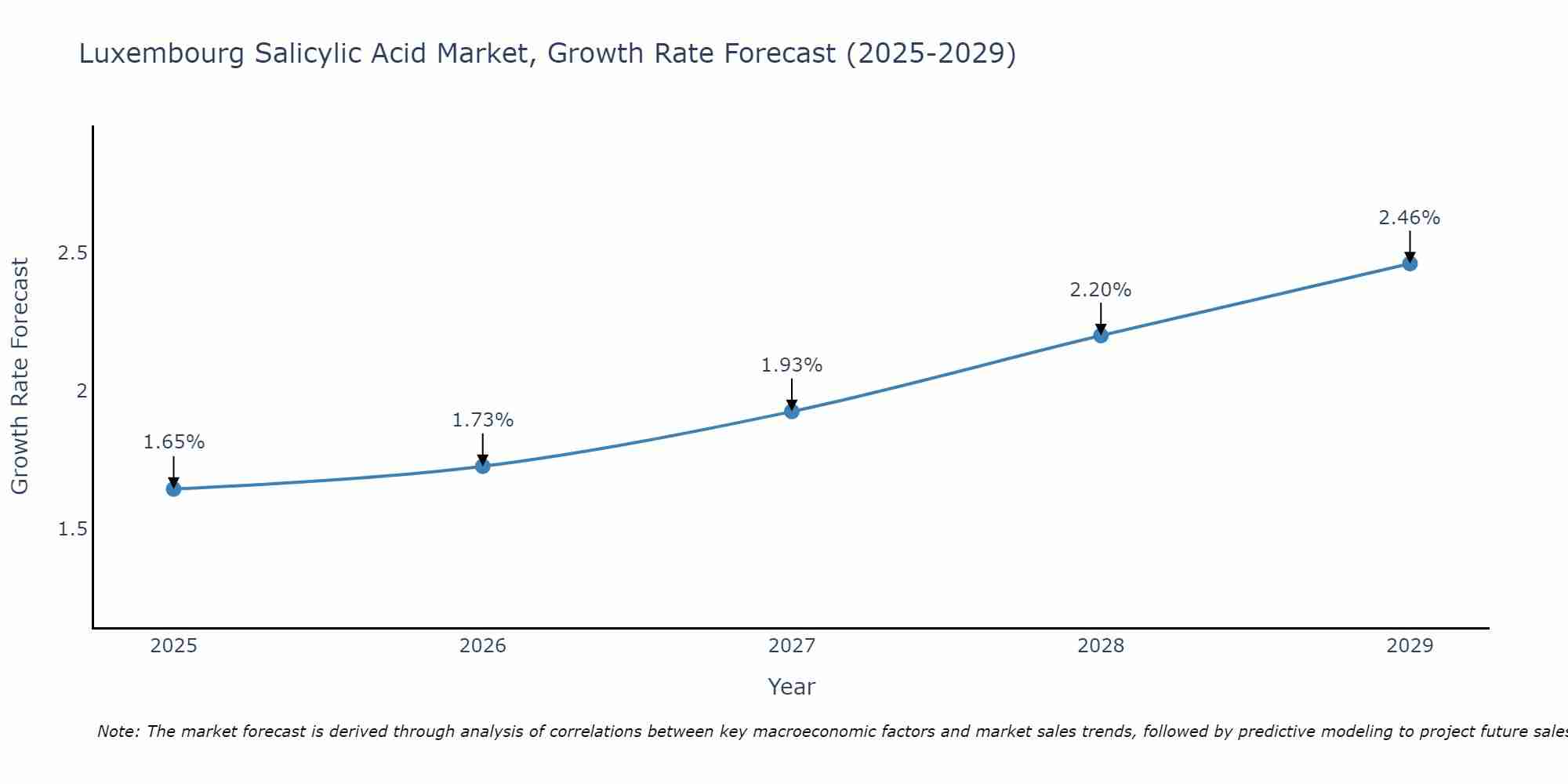 Luxembourg Salicylic Acid Market, Growth Rate Forecast (2025-2029)

Growth Rate Forecast

2.5
2
1.5

1.65%
1.73%
1.93%
2.20%
2.46%

2025
2026
2027
2028
2029

Year

Note: The market forecast is derived through analysis of correlations between key macroeconomic factors and market sales trends, followed by predictive modeling to project future sales